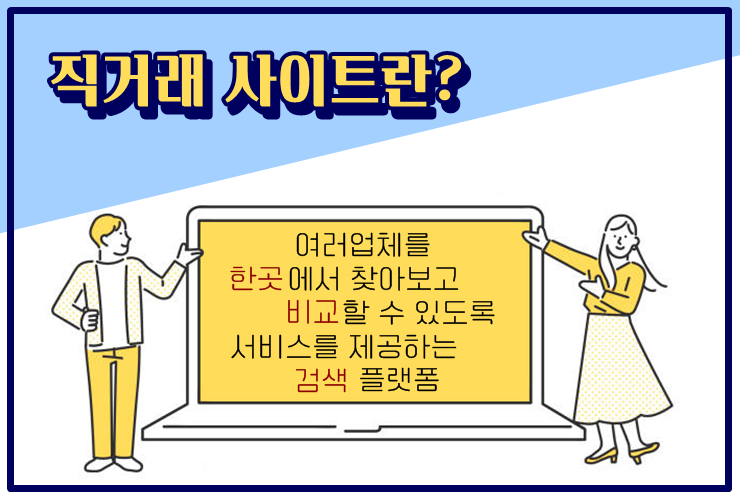 직거래 사이트란?

여러업체를
한곳에서 찾아보고
비교할 수 있도록
서비스를 제공하는
검색 플랫폼